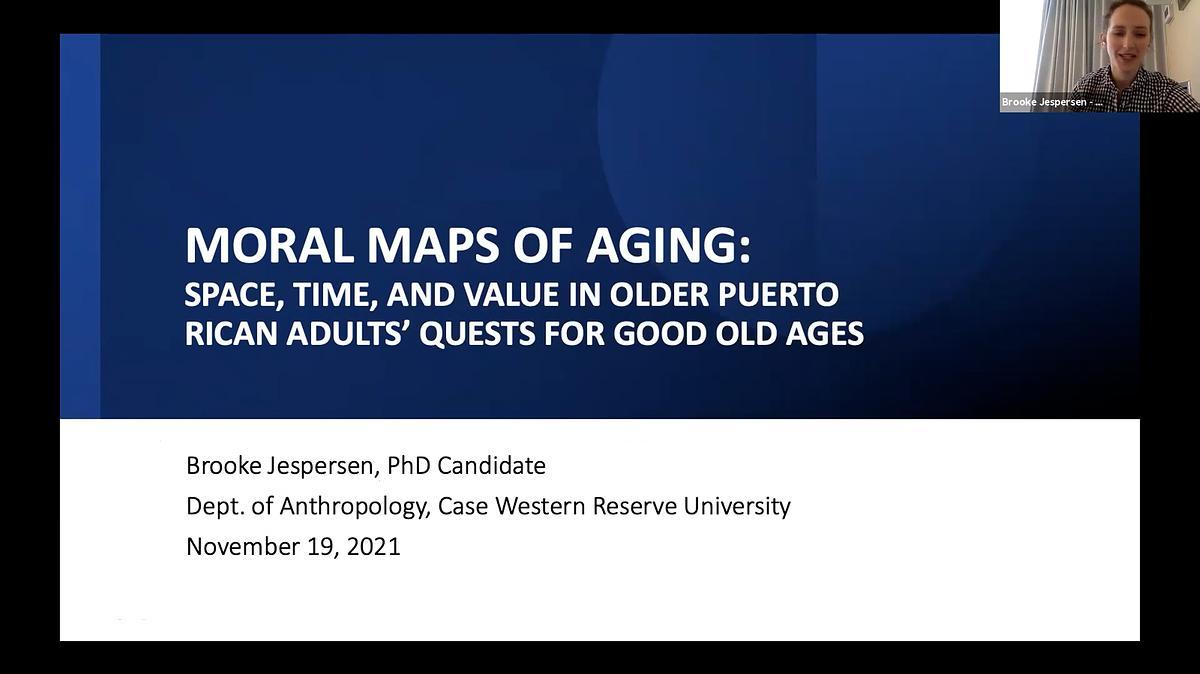 Brooke Jespersen - ...

MORAL MAPS OF AGING:
SPACE, TIME, AND VALUE IN OLDER PUERTO RICAN ADULTS' QUESTS FOR GOOD OLD AGES

Brooke Jespersen, PhD Candidate
Dept. of Anthropology, Case Western Reserve University
November 19, 2021